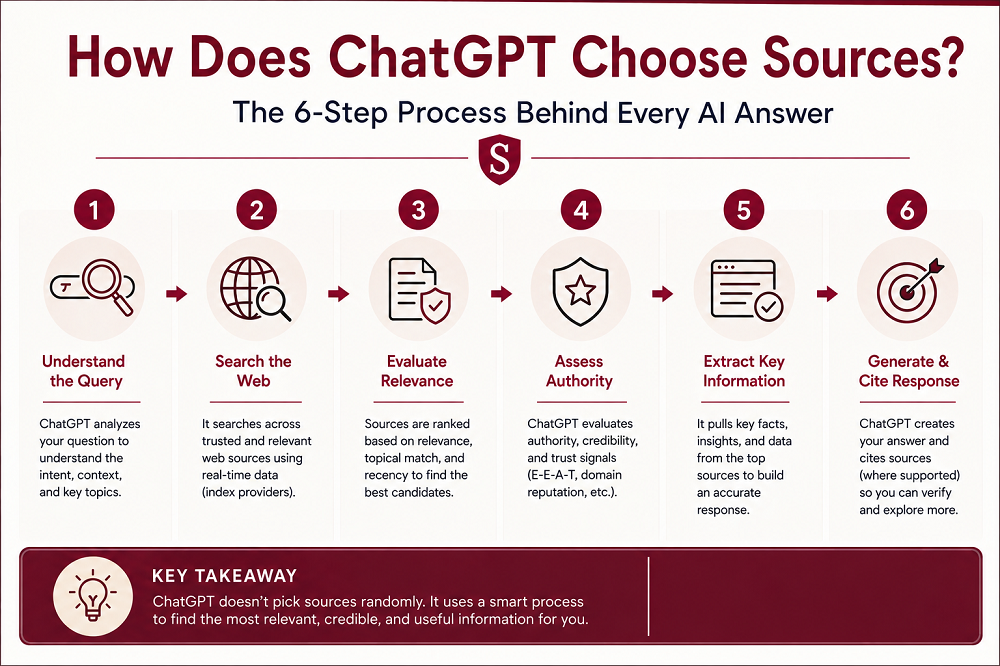 How Does ChatGPT Choose Sources?

The 6-Step Process Behind Every AI Answer

S

1
Understand the Query
ChatGPT analyzes your question to understand the intent, context, and key topics.

2
Search the Web
It searches across trusted and relevant web sources using real-time data (index providers).

3
Evaluate Relevance
Sources are ranked based on relevance, topical match, and recency to find the best candidates.

4
Assess Authority
ChatGPT evaluates authority, credibility, and trust signals (E-E-A-T, domain reputation, etc.).

5
Extract Key Information
It pulls key facts, insights, and data from the top sources to build an accurate response.

6
Generate & Cite Response
ChatGPT creates your answer and cites sources (where supported) so you can verify and explore more.

KEY TAKEAWAY
ChatGPT doesn't pick sources randomly. It uses a smart process to find the most relevant, credible, and useful information for you.